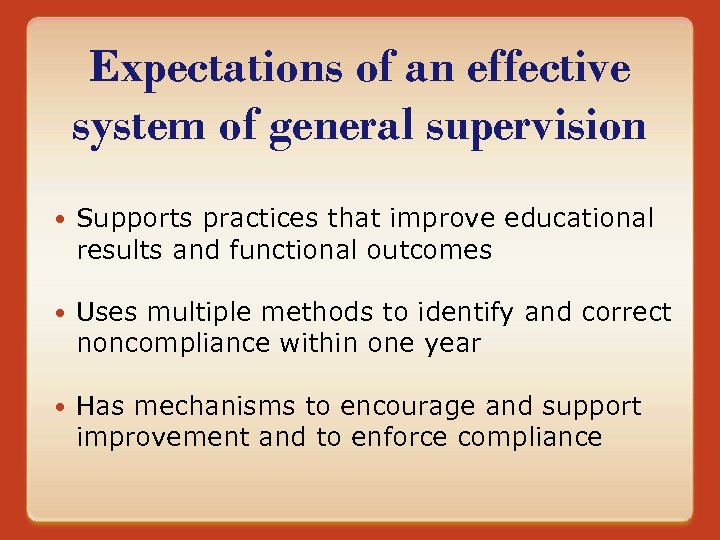 Expectations of an effective system of general supervision

• Supports practices that improve educational results and functional outcomes

• Uses multiple methods to identify and correct noncompliance within one year

• Has mechanisms to encourage and support improvement and to enforce compliance